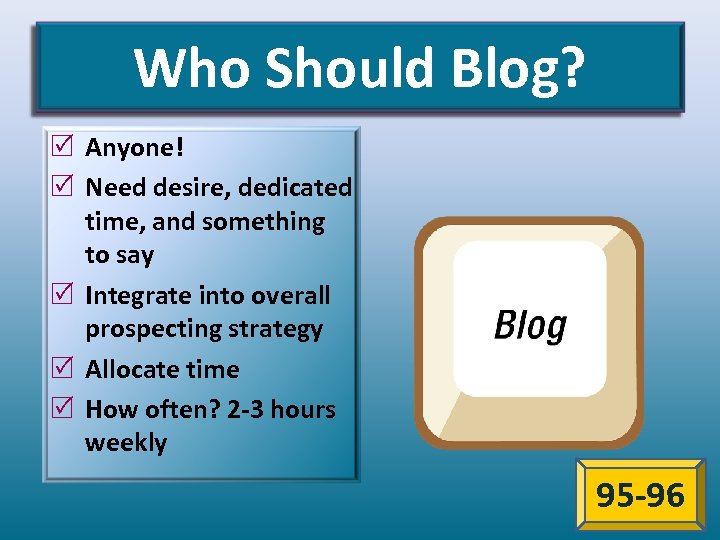 Who Should Blog?

☑ Anyone!

☑ Need desire, dedicated time, and something to say

☑ Integrate into overall prospecting strategy

☑ Allocate time

☑ How often? 2-3 hours weekly

Blog

95-96